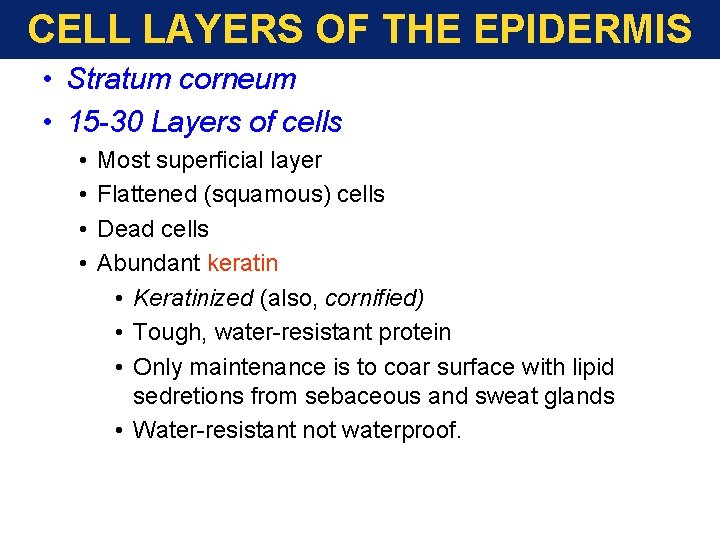 CELL LAYERS OF THE EPIDERMIS

• Stratum corneum
• 15-30 Layers of cells
  • Most superficial layer
  • Flattened (squamous) cells
  • Dead cells
  • Abundant keratin
    • Keratinized (also, cornified)
    • Tough, water-resistant protein
    • Only maintenance is to coar surface with lipid sedretions from sebaceous and sweat glands
    • Water-resistant not waterproof.